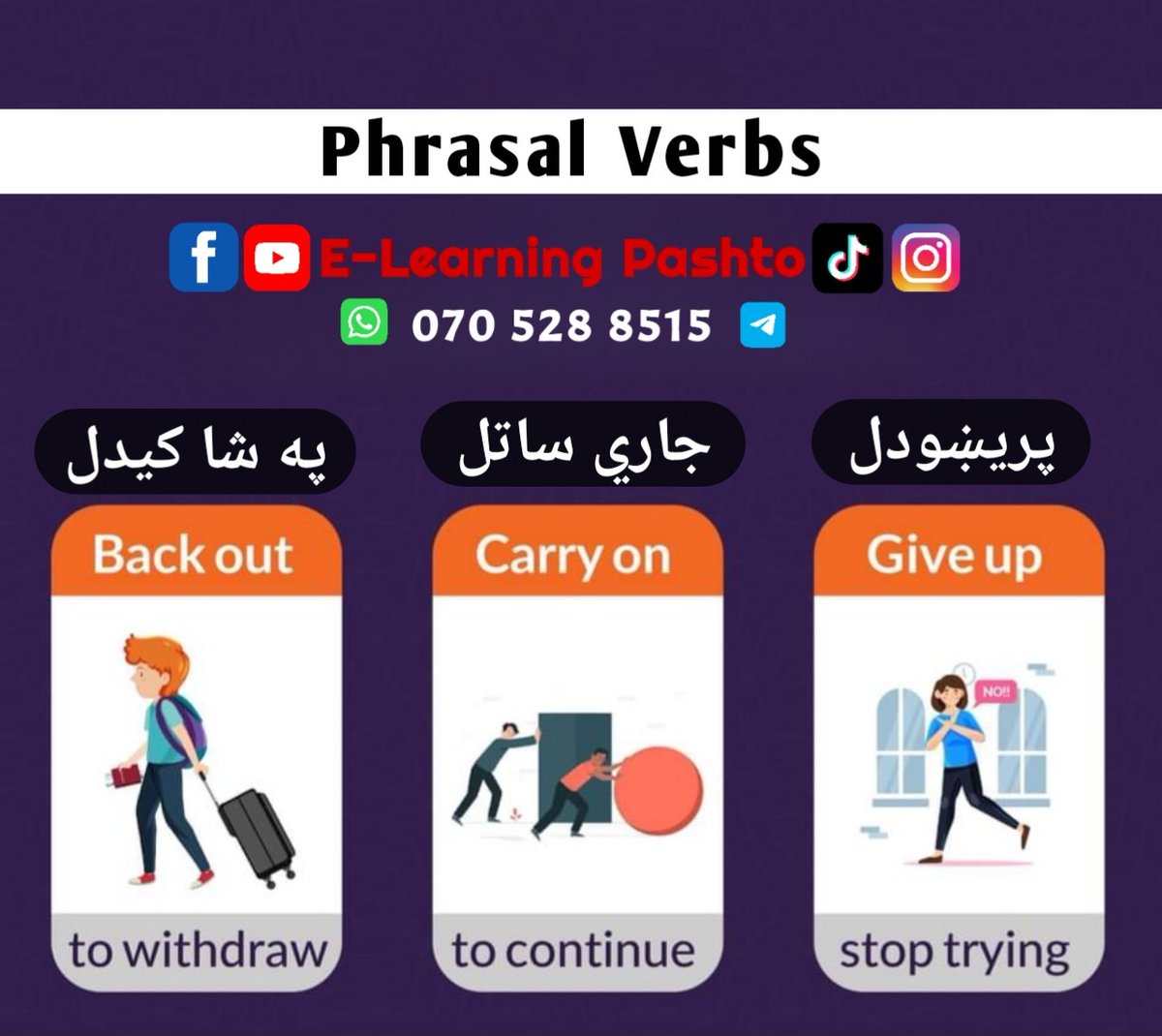 Phrasal Verbs

E-Learning Pashto

070 528 8515

په شا کیدل

Back out

to withdraw

جاري ساتل

Carry on

to continue

پریښودل

Give up

NO!!

stop trying